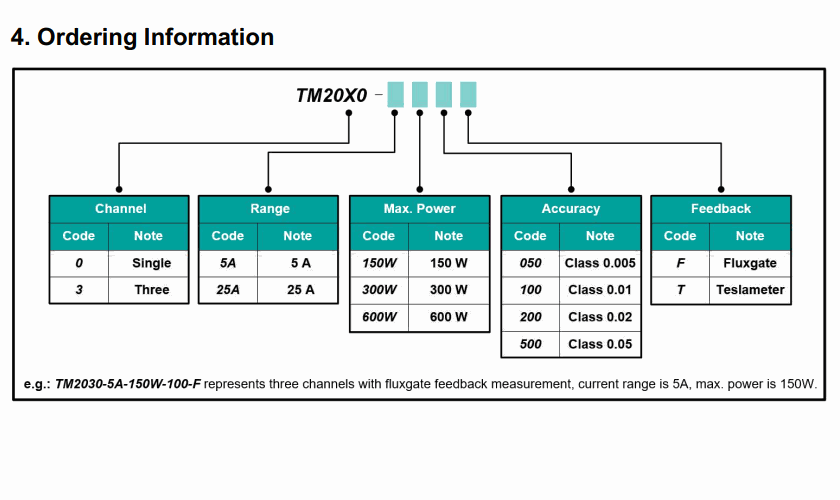 4. Ordering Information

TM20X0 -

Channel

| Code | Note |
|---|---|
| 0 | Single |
| 3 | Three |

Range

| Code | Note |
|---|---|
| 5A | 5 A |
| 25A | 25 A |

Max. Power

| Code | Note |
|---|---|
| 150W | 150 W |
| 300W | 300 W |
| 600W | 600 W |

Accuracy

| Code | Note |
|---|---|
| 050 | Class 0.005 |
| 100 | Class 0.01 |
| 200 | Class 0.02 |
| 500 | Class 0.05 |

Feedback

| Code | Note |
|---|---|
| F | Fluxgate |
| T | Teslameter |

e.g.: TM2030-5A-150W-100-F represents three channels with fluxgate feedback measurement, current range is 5A, max. power is 150W.